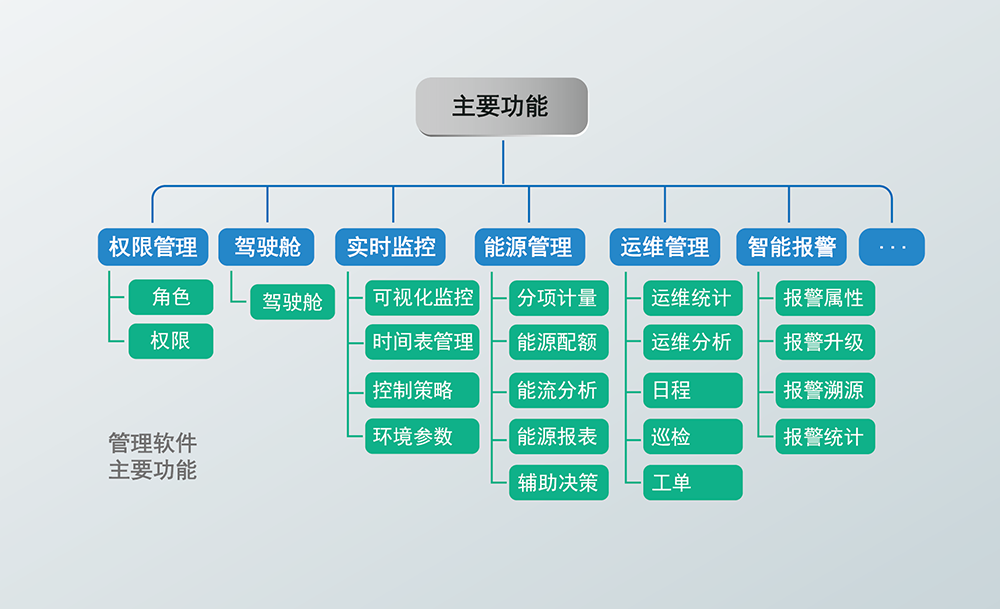 主要功能

权限管理
角色
权限

驾驶舱
驾驶舱

实时监控
可视化监控
时间表管理
控制策略
环境参数

能源管理
分项计量
能源配额
能流分析
能源报表
辅助决策

运维管理
运维统计
运维分析
日程
巡检
工单

智能报警
报警属性
报警升级
报警溯源
报警统计

···

管理软件
主要功能